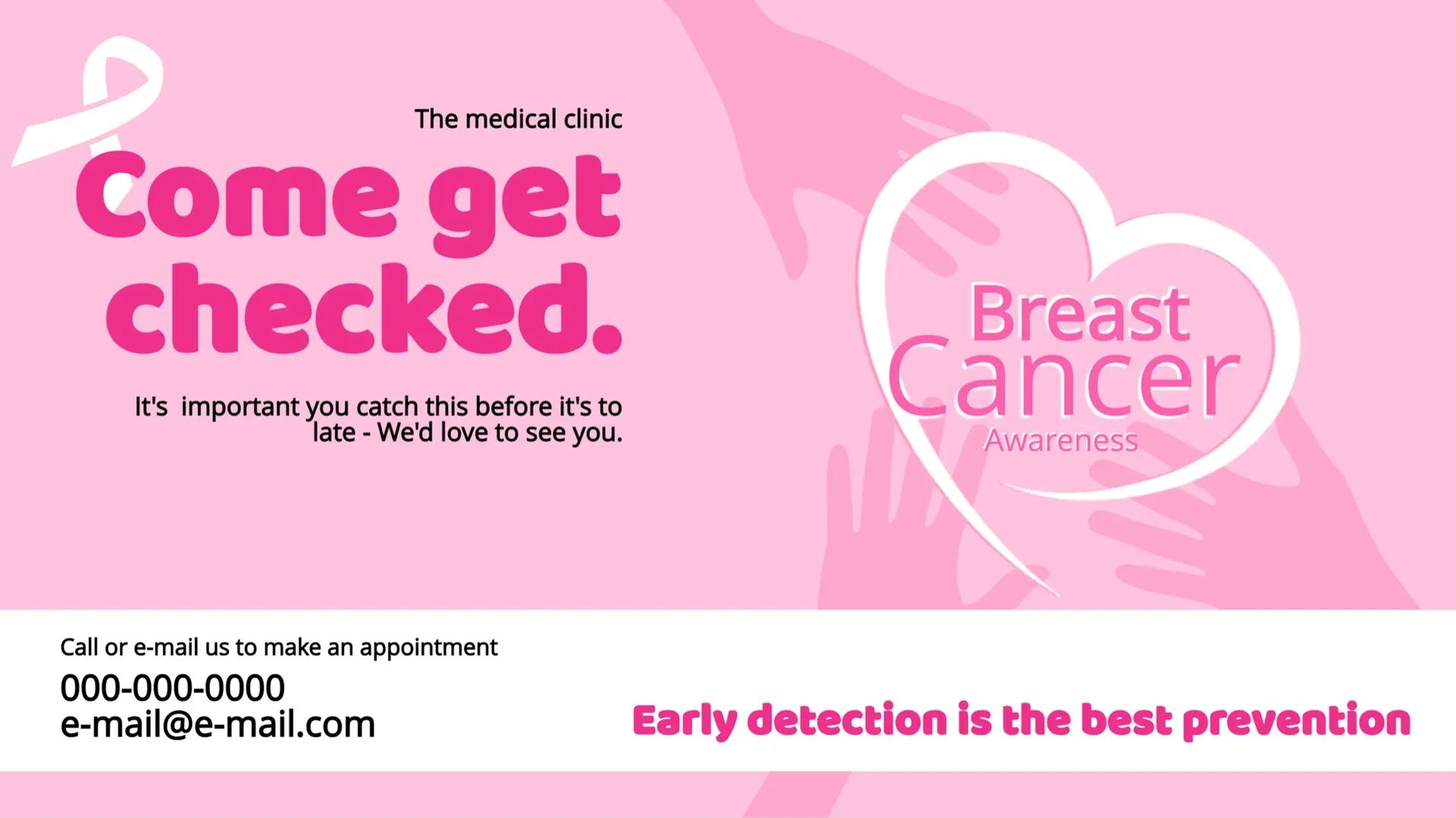 The medical clinic

Come get checked.

It's important you catch this before it's to late - We'd love to see you.

Breast
Cancer
Awareness

Call or e-mail us to make an appointment

000-000-0000
e-mail@e-mail.com

Early detection is the best prevention